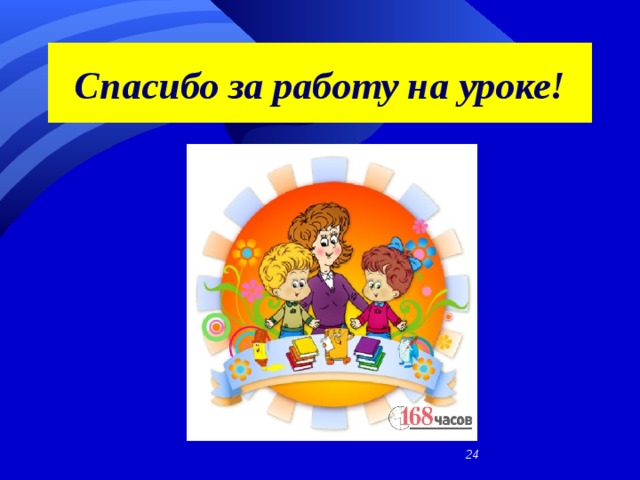 Спасибо за работу на уроке!

168 часов

24